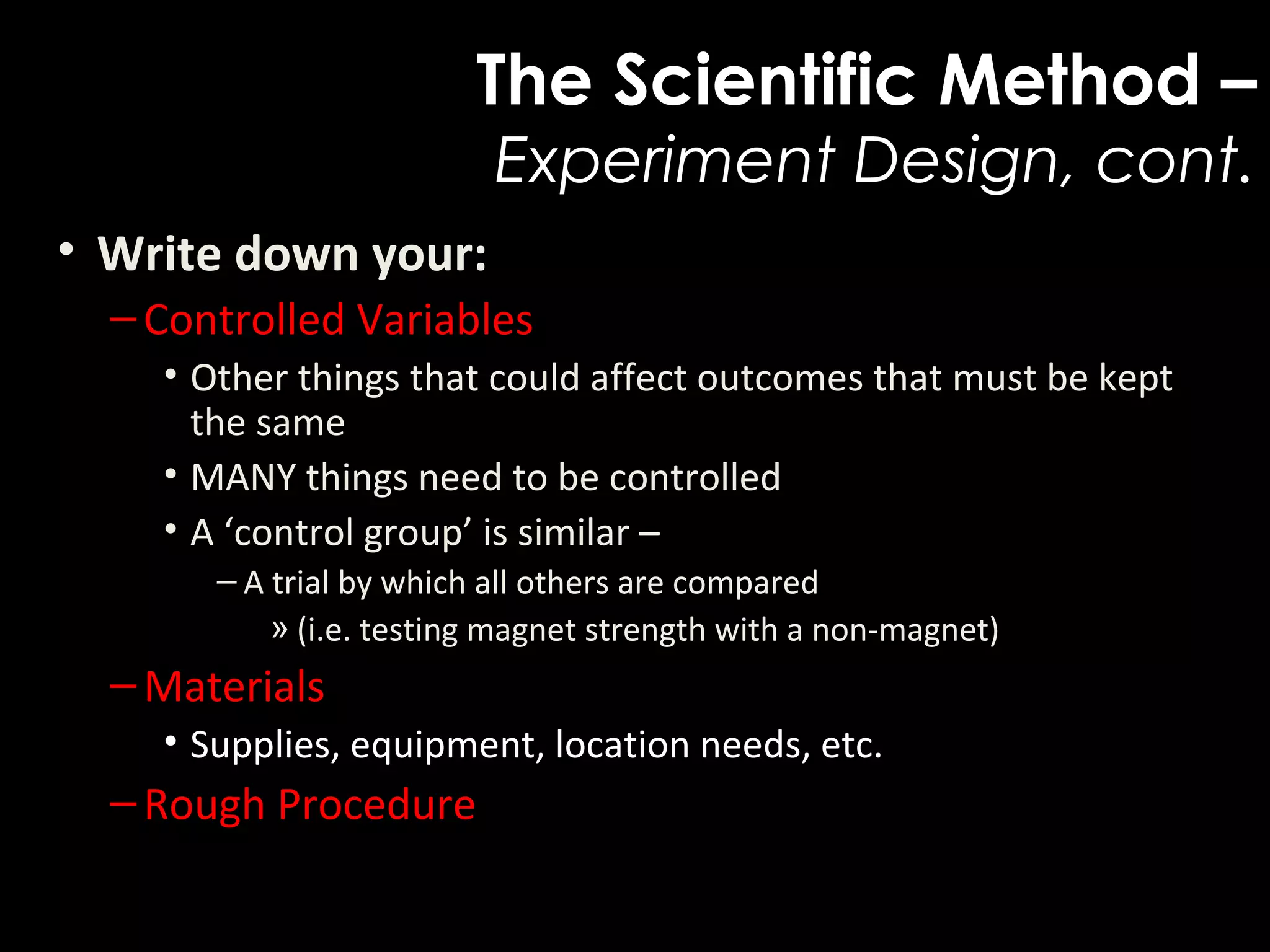 The Scientific Method –
Experiment Design, cont.

• Write down your:
– Controlled Variables
• Other things that could affect outcomes that must be kept the same
• MANY things need to be controlled
• A ‘control group’ is similar –
– A trial by which all others are compared
» (i.e. testing magnet strength with a non-magnet)
– Materials
• Supplies, equipment, location needs, etc.
– Rough Procedure